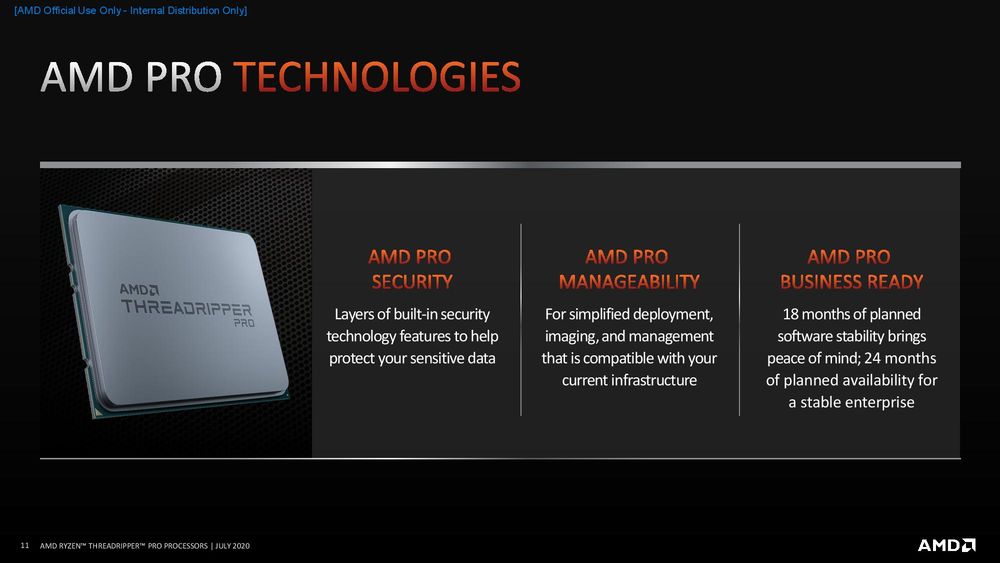 [AMD Official Use Only - Internal Distribution Only]

AMD PRO TECHNOLOGIES

AMD THREADRIPPER PRO

AMD PRO SECURITY

Layers of built-in security technology features to help protect your sensitive data

AMD PRO MANAGEABILITY

For simplified deployment, imaging, and management that is compatible with your current infrastructure

AMD PRO BUSINESS READY

18 months of planned software stability brings peace of mind; 24 months of planned availability for a stable enterprise

11 AMD RYZEN™ THREADRIPPER™ PRO PROCESSORS | JULY 2020

AMD